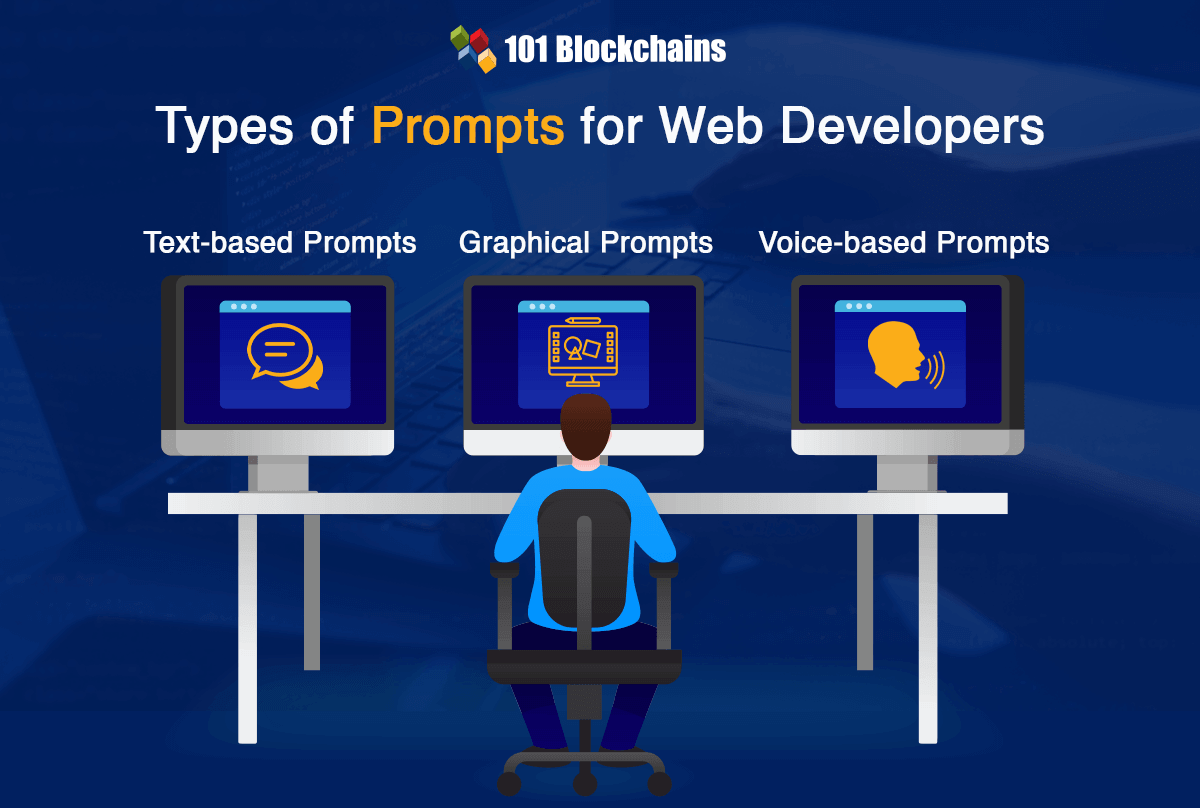 101 Blockchains

Types of Prompts for Web Developers

Text-based Prompts

Graphical Prompts

Voice-based Prompts